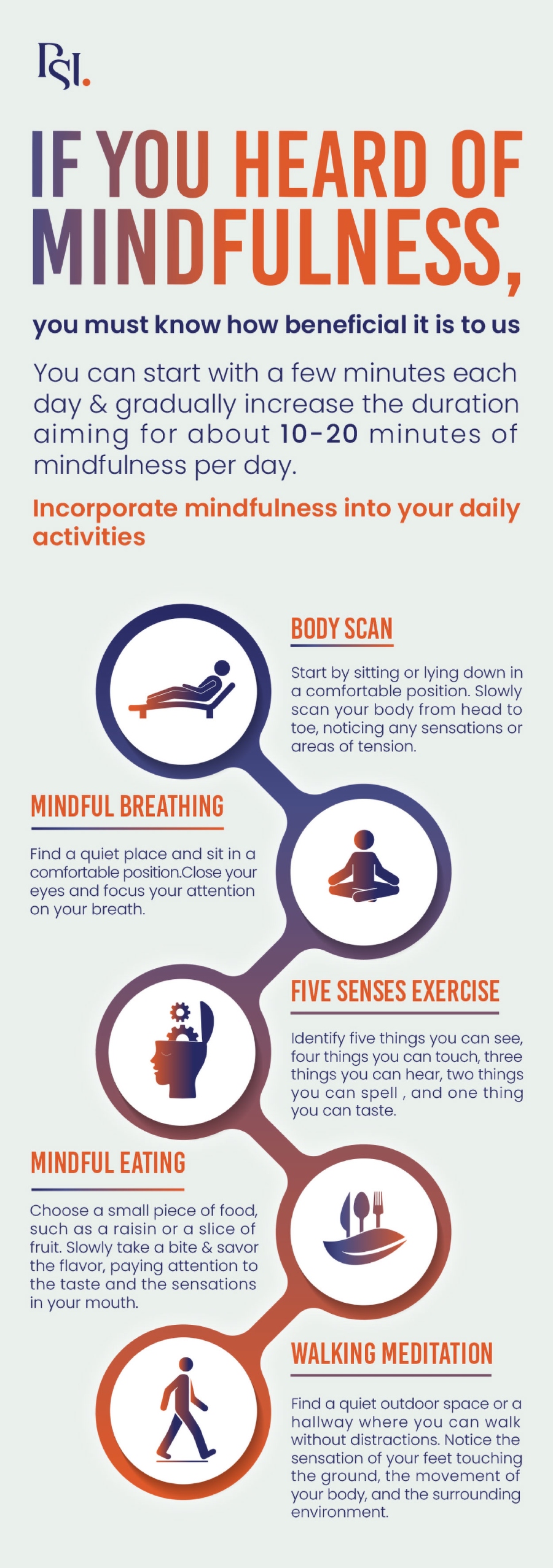 PSI.

IF YOU HEARD OF MINDFULNESS,

you must know how beneficial it is to us

You can start with a few minutes each day & gradually increase the duration aiming for about 10-20 minutes of mindfulness per day.

Incorporate mindfulness into your daily activities

BODY SCAN

Start by sitting or lying down in a comfortable position. Slowly scan your body from head to toe, noticing any sensations or areas of tension.

MINDFUL BREATHING

Find a quiet place and sit in a comfortable position.Close your eyes and focus your attention on your breath.

FIVE SENSES EXERCISE

Identify five things you can see, four things you can touch, three things you can hear, two things you can spell , and one thing you can taste.

MINDFUL EATING

Choose a small piece of food, such as a raisin or a slice of fruit. Slowly take a bite & savor the flavor, paying attention to the taste and the sensations in your mouth.

WALKING MEDITATION

Find a quiet outdoor space or a hallway where you can walk without distractions. Notice the sensation of your feet touching the ground, the movement of your body, and the surrounding environment.